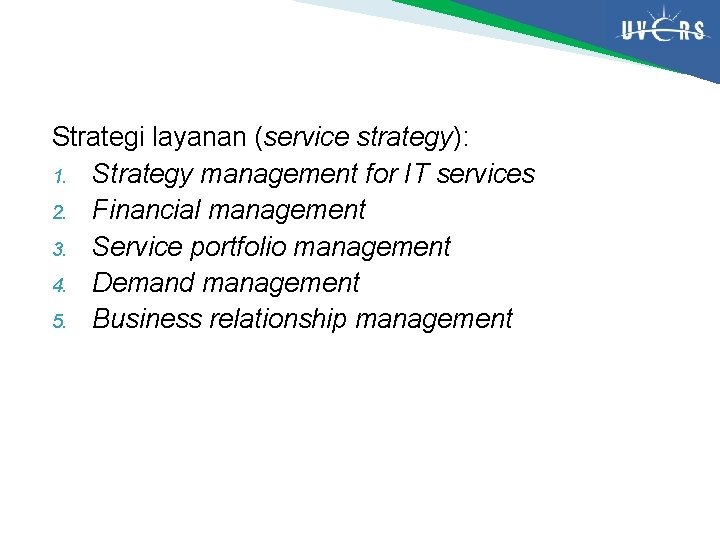 UVERS

Strategi layanan (service strategy):
1. Strategy management for IT services
2. Financial management
3. Service portfolio management
4. Demand management
5. Business relationship management